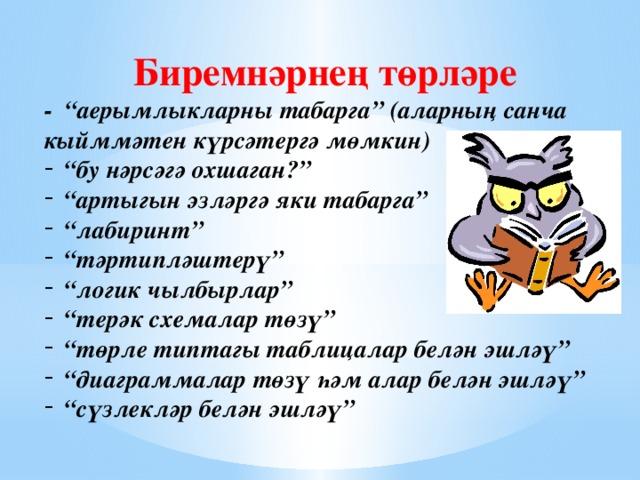 Биремнәрнең төрләре

- “аерымлыкларны табарга” (аларның санча кыйммәтен күрсәтергә мөмкин)
- “бу нәрсәгә охшаган?”
- “артыгын эзләргә яки табарга”
- “лабиринт”
- “тәртипләштерү”
- “логик чылбырлар”
- “терәк схемалар төзү”
- “төрле типтагы таблицалар белән эшләү”
- “диаграммалар төзү һәм алар белән эшләү”
- “сүзлекләр белән эшләү”